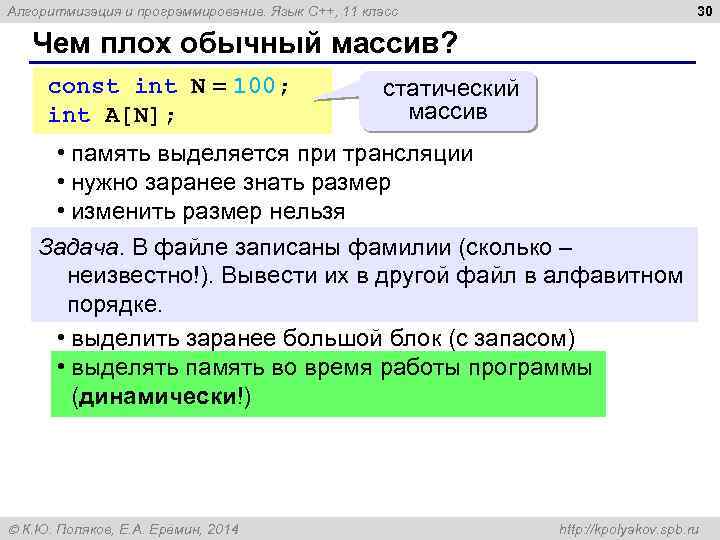 Алгоритмизация и программирование. Язык C++, 11 класс

30

Чем плох обычный массив?

const int N = 100;
int A[N];

статический массив

• память выделяется при трансляции
• нужно заранее знать размер
• изменить размер нельзя

Задача. В файле записаны фамилии (сколько – неизвестно!). Вывести их в другой файл в алфавитном порядке.

• выделить заранее большой блок (с запасом)
• выделять память во время работы программы (динамически!)

© К.Ю. Поляков, Е.А. Еремин, 2014

http://kpolyakov.spb.ru